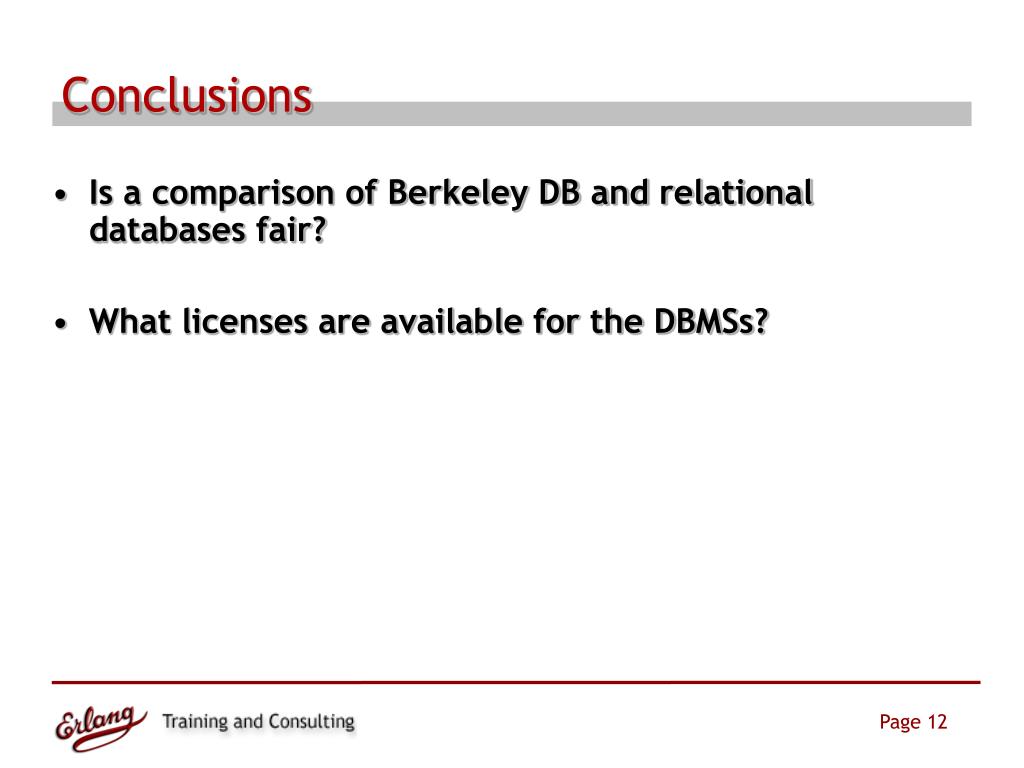 Conclusions

• Is a comparison of Berkeley DB and relational databases fair?

• What licenses are available for the DBMSs?

Erlang Training and Consulting

Page 12